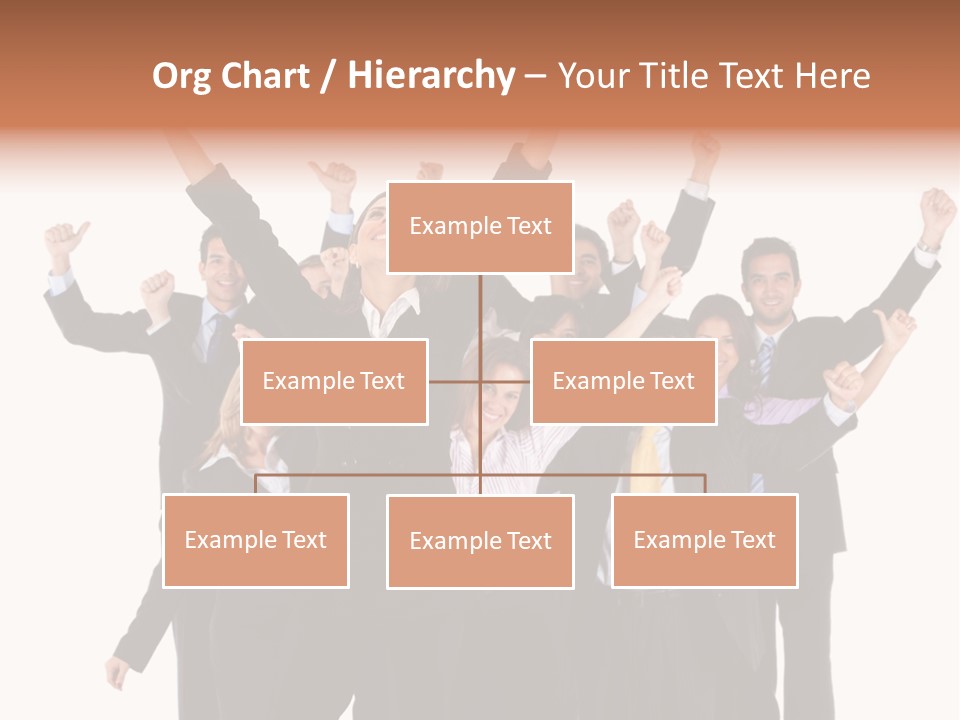 Org Chart / Hierarchy – Your Title Text Here

Example Text

Example Text

Example Text

Example Text

Example Text

Example Text